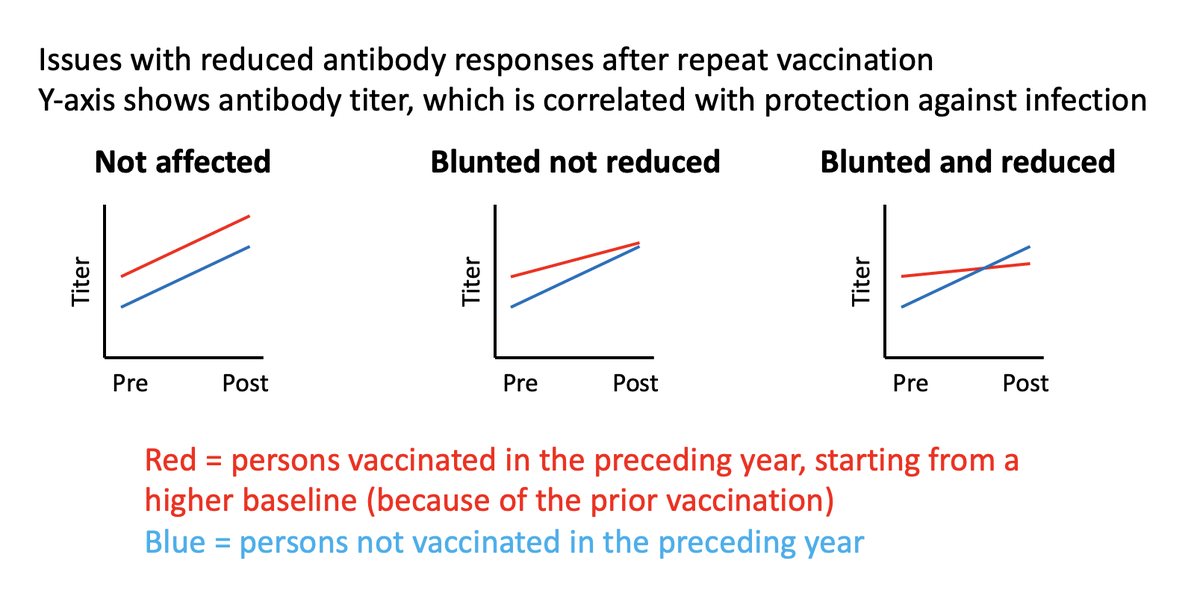 Issues with reduced antibody responses after repeat vaccination
Y-axis shows antibody titer, which is correlated with protection against infection

Not affected

Titer

Pre Post

Blunted not reduced

Titer

Pre Post

Blunted and reduced

Titer

Pre Post

Red = persons vaccinated in the preceding year, starting from a higher baseline (because of the prior vaccination)
Blue = persons not vaccinated in the preceding year